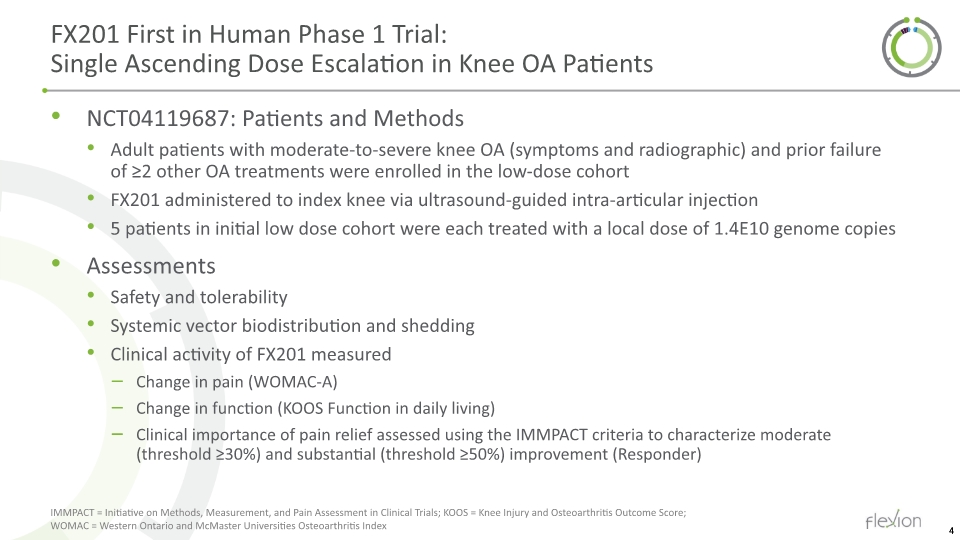 FX201 First in Human Phase 1 Trial:
Single Ascending Dose Escalation in Knee OA Patients

• NCT04119687: Patients and Methods
  • Adult patients with moderate-to-severe knee OA (symptoms and radiographic) and prior failure of ≥2 other OA treatments were enrolled in the low-dose cohort
  • FX201 administered to index knee via ultrasound-guided intra-articular injection
  • 5 patients in initial low dose cohort were each treated with a local dose of 1.4E10 genome copies

• Assessments
  • Safety and tolerability
  • Systemic vector biodistribution and shedding
  • Clinical activity of FX201 measured
    – Change in pain (WOMAC-A)
    – Change in function (KOOS Function in daily living)
    – Clinical importance of pain relief assessed using the IMMPACT criteria to characterize moderate (threshold ≥30%) and substantial (threshold ≥50%) improvement (Responder)

IMMPACT = Initiative on Methods, Measurement, and Pain Assessment in Clinical Trials; KOOS = Knee Injury and Osteoarthritis Outcome Score; WOMAC = Western Ontario and McMaster Universities Osteoarthritis Index

flexion

4